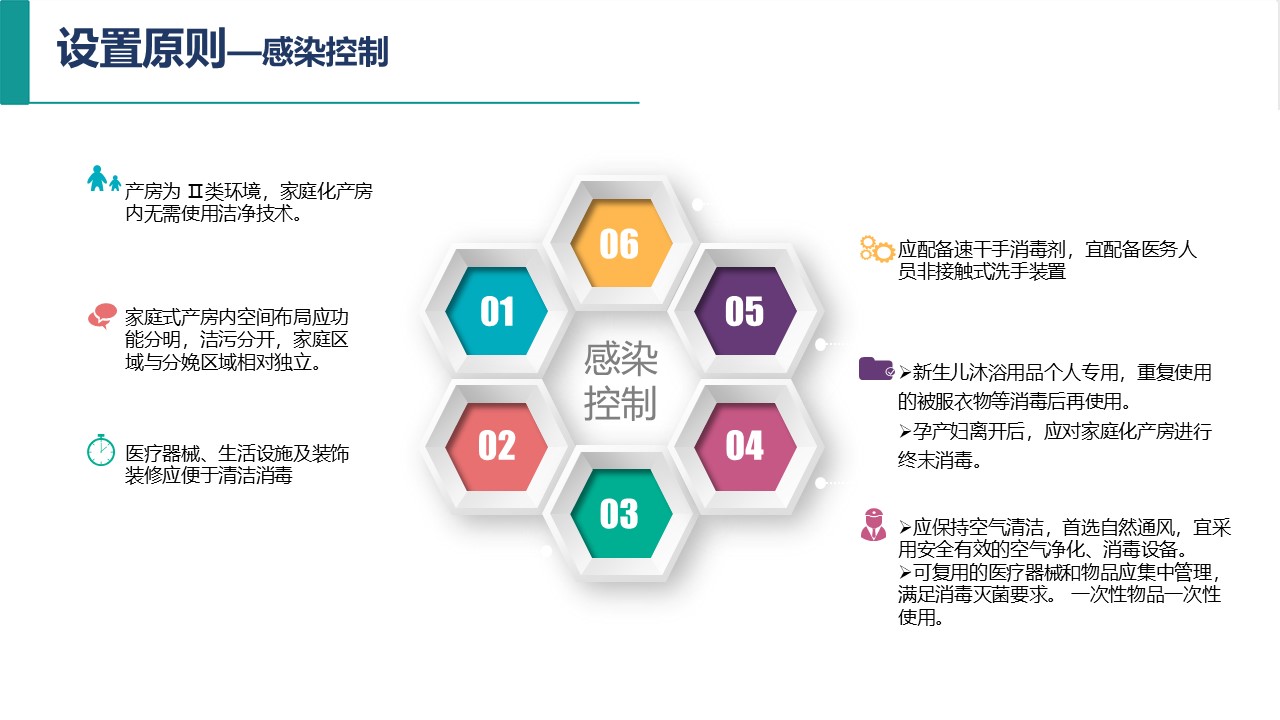 设置原则—感染控制

产房为 Ⅱ类环境，家庭化产房内无需使用洁净技术。

家庭式产房内空间布局应功能分明，洁污分开，家庭区域与分娩区域相对独立。

医疗器械、生活设施及装饰装修应便于清洁消毒

06

01

05

感染控制

02

04

03

应配备速干手消毒剂，宜配备医务人员非接触式洗手装置

➢新生儿沐浴用品个人专用，重复使用的被服衣物等消毒后再使用。
➢孕产妇离开后，应对家庭化产房进行终末消毒。

➢应保持空气清洁，首选自然通风，宜采用安全有效的空气净化、消毒设备。
➢可复用的医疗器械和物品应集中管理，满足消毒灭菌要求。 一次性物品一次性使用。